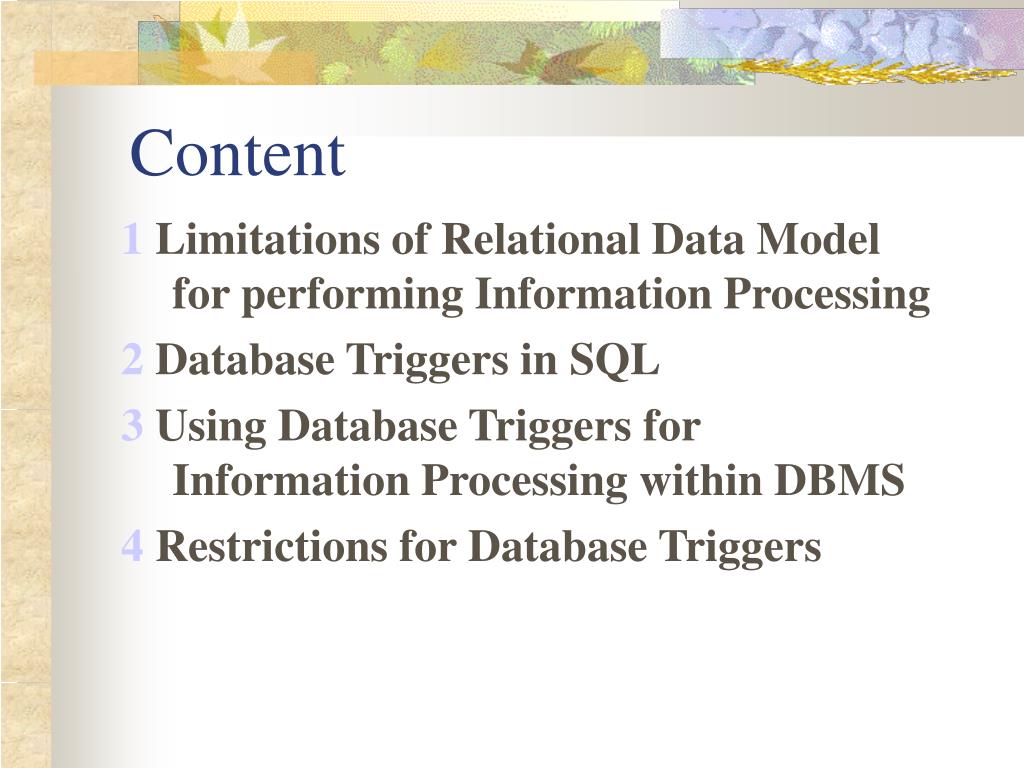 Content

1 Limitations of Relational Data Model for performing Information Processing

2 Database Triggers in SQL

3 Using Database Triggers for Information Processing within DBMS

4 Restrictions for Database Triggers